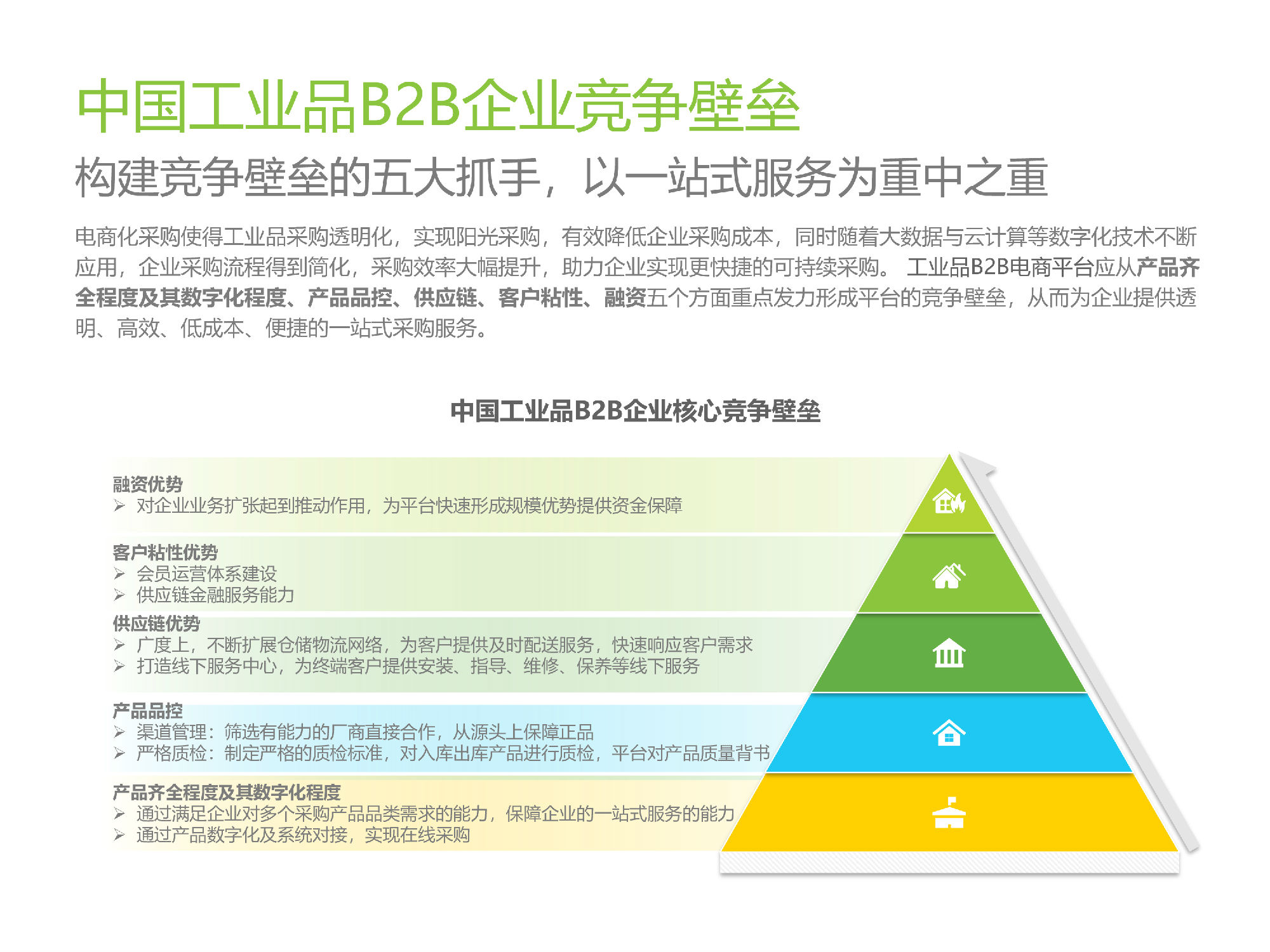 中国工业品B2B企业竞争壁垒

构建竞争壁垒的五大抓手，以一站式服务为重中之重

电商化采购使得工业品采购透明化，实现阳光采购，有效降低企业采购成本，同时随着大数据与云计算等数字化技术不断应用，企业采购流程得到简化，采购效率大幅提升，助力企业实现更快捷的可持续采购。 工业品B2B电商平台应从产品齐全程度及其数字化程度、产品品控、供应链、客户粘性、融资五个方面重点发力形成平台的竞争壁垒，从而为企业提供透明、高效、低成本、便捷的一站式采购服务。

中国工业品B2B企业核心竞争壁垒

融资优势
➢ 对企业业务扩张起到推动作用，为平台快速形成规模优势提供资金保障

客户粘性优势
➢ 会员运营体系建设
➢ 供应链金融服务能力

供应链优势
➢ 广度上，不断扩展仓储物流网络，为客户提供及时配送服务，快速响应客户需求
➢ 打造线下服务中心，为终端客户提供安装、指导、维修、保养等线下服务

产品品控
➢ 渠道管理：筛选有能力的厂商直接合作，从源头上保障正品
➢ 严格质检：制定严格的质检标准，对入库出库产品进行质检，平台对产品质量背书

产品齐全程度及其数字化程度
➢ 通过满足企业对多个采购产品品类需求的能力，保障企业的一站式服务的能力
➢ 通过产品数字化及系统对接，实现在线采购